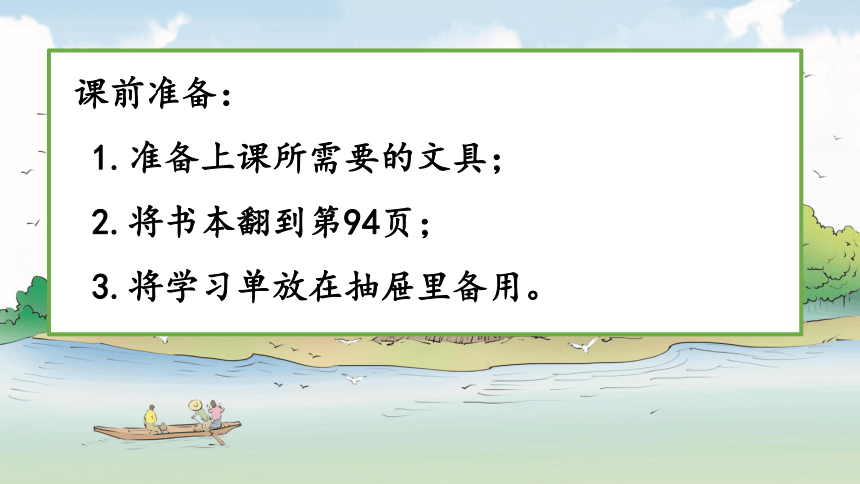 课前准备：

1. 准备上课所需要的文具；

2. 将书本翻到第94页；

3. 将学习单放在抽屉里备用。